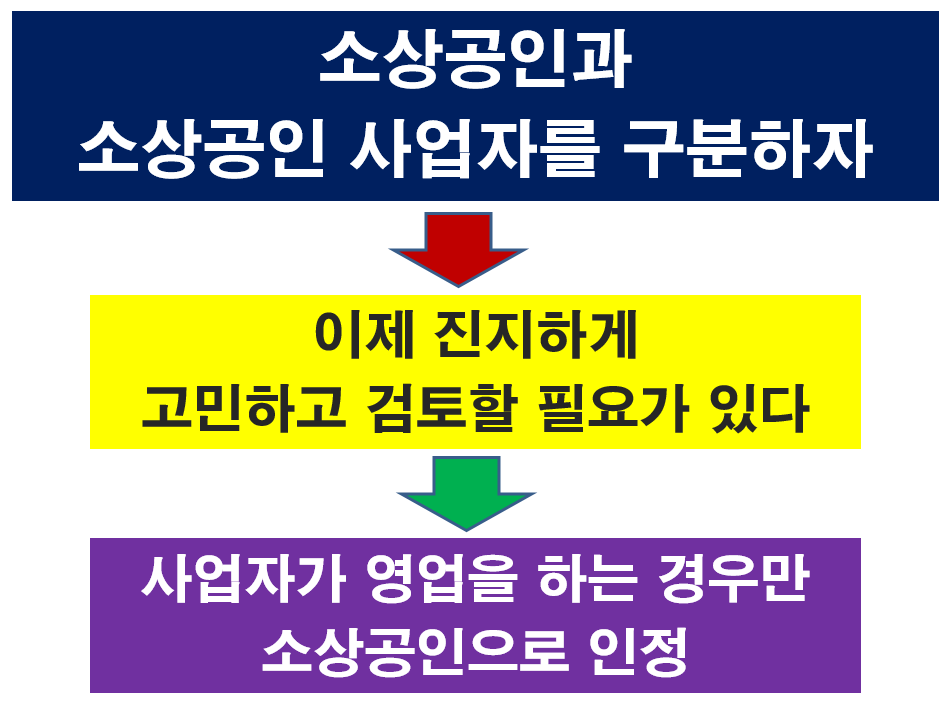 소상공인과
소상공인 사업자를 구분하자

이제 진지하게
고민하고 검토할 필요가 있다

사업자가 영업을 하는 경우만
소상공인으로 인정